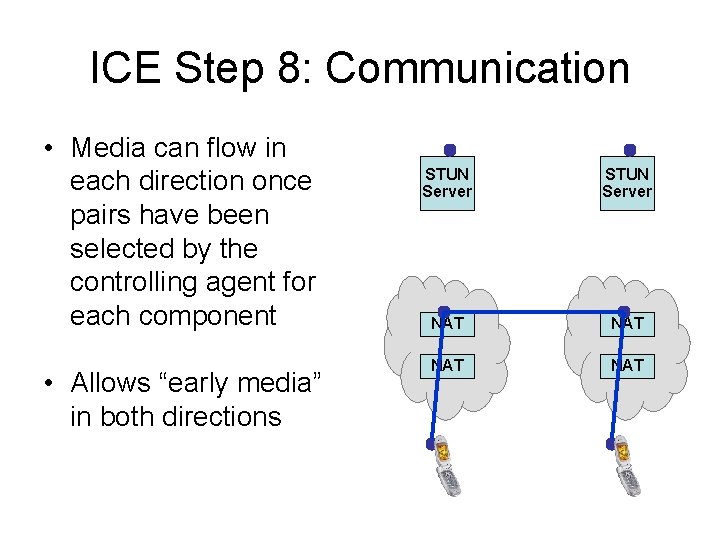 ICE Step 8: Communication

• Media can flow in each direction once pairs have been selected by the controlling agent for each component

• Allows “early media” in both directions

STUN Server

STUN Server

NAT

NAT

NAT

NAT